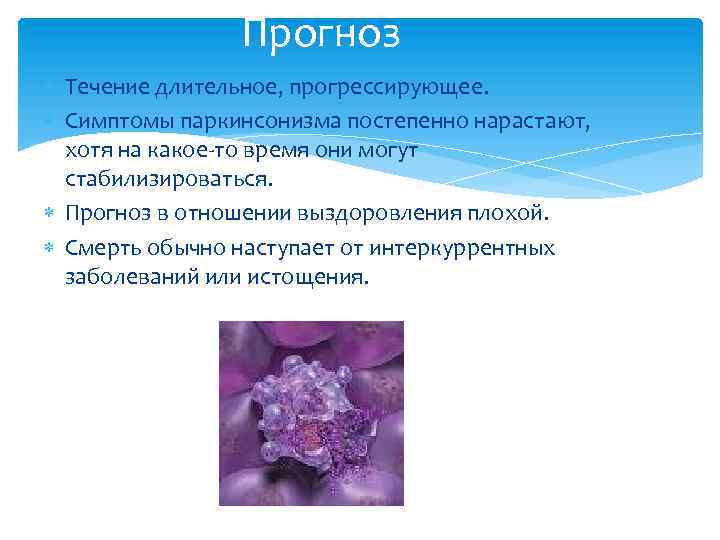 Прогноз

Течение длительное, прогрессирующее.

Симптомы паркинсонизма постепенно нарастают, хотя на какое-то время они могут стабилизироваться.

Прогноз в отношении выздоровления плохой.

Смерть обычно наступает от интеркуррентных заболеваний или истощения.